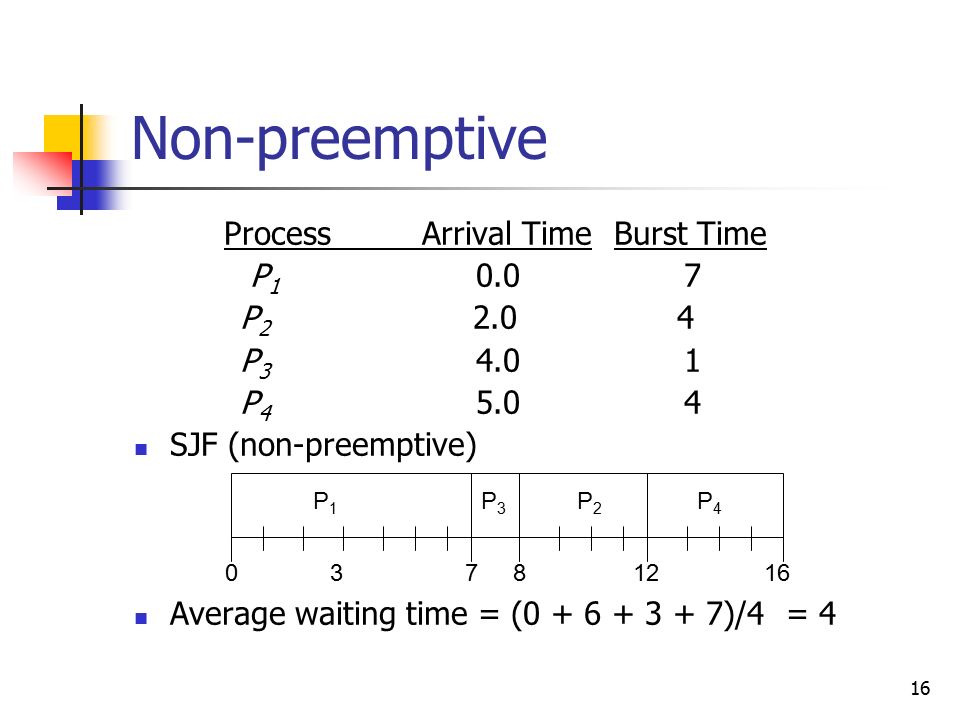 Non-preemptive

| Process | Arrival Time | Burst Time |
|---|---|---|
| $P_1$ | 0.0 | 7 |
| $P_2$ | 2.0 | 4 |
| $P_3$ | 4.0 | 1 |
| $P_4$ | 5.0 | 4 |

SJF (non-preemptive)

$P_1$ $P_3$ $P_2$ $P_4$

0 3 7 8 12 16

Average waiting time = (0 + 6 + 3 + 7)/4 = 4

16